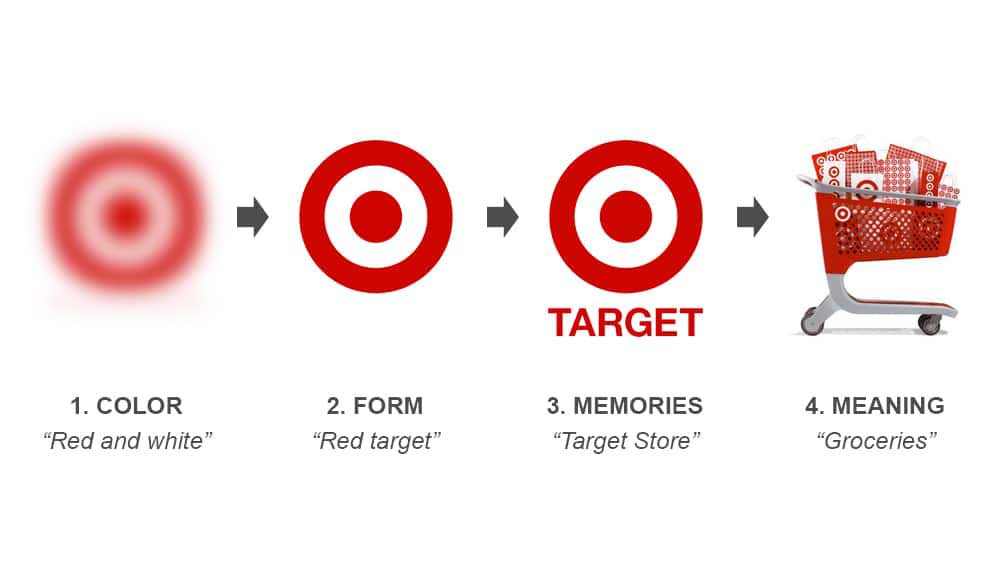 TARGET

1. COLOR
“Red and white”

2. FORM
“Red target”

3. MEMORIES
“Target Store”

4. MEANING
“Groceries”